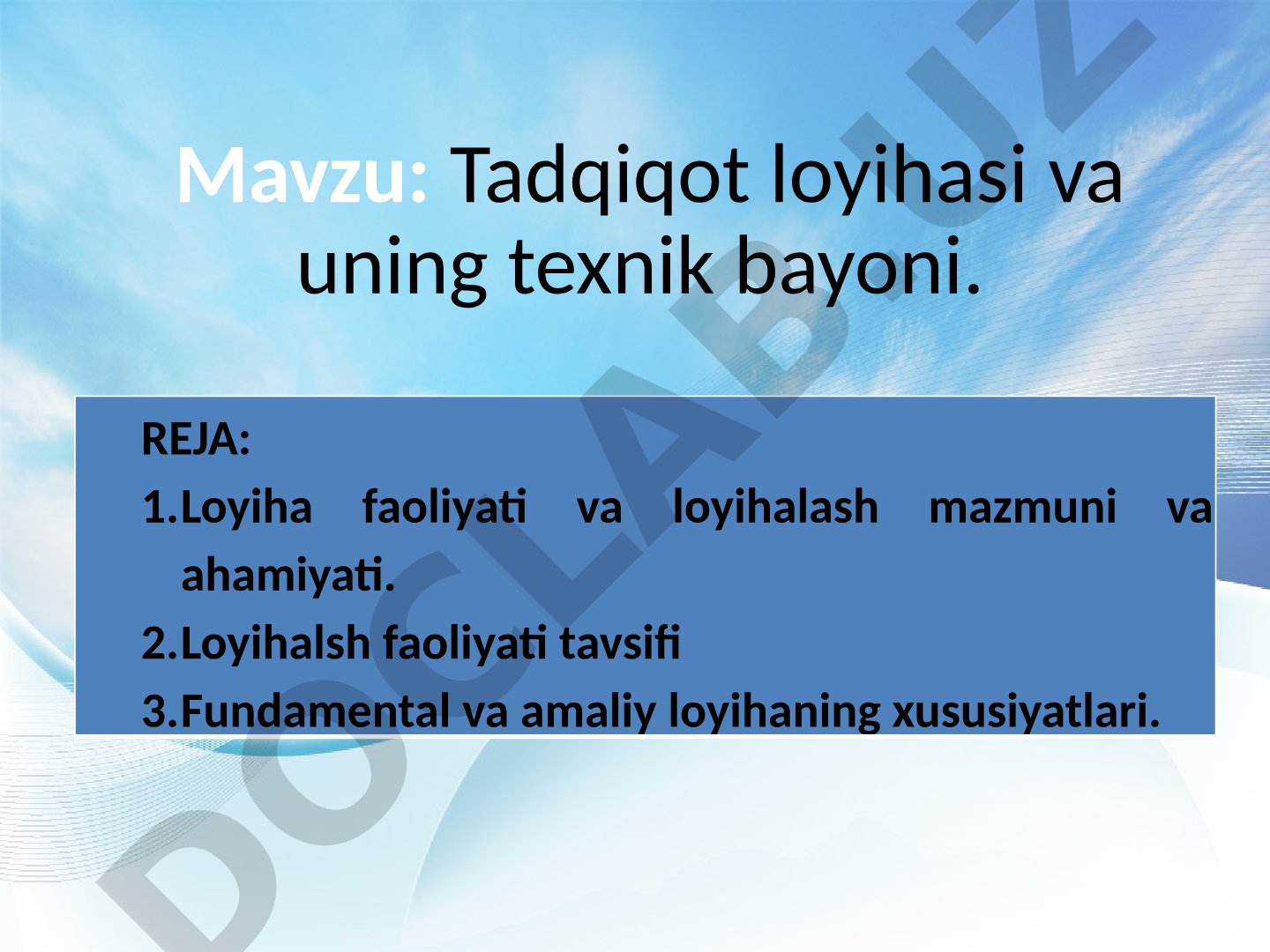 Mavzu: Tadqiqot loyihasi va uning texnik bayoni.

REJA:

1.Loyiha faoliyati va loyihalash mazmuni va ahamiyati.

2.Loyihalsh faoliyati tavsifi

3.Fundamental va amaliy loyihaning xususiyatlari.

DOCLAB.UZ